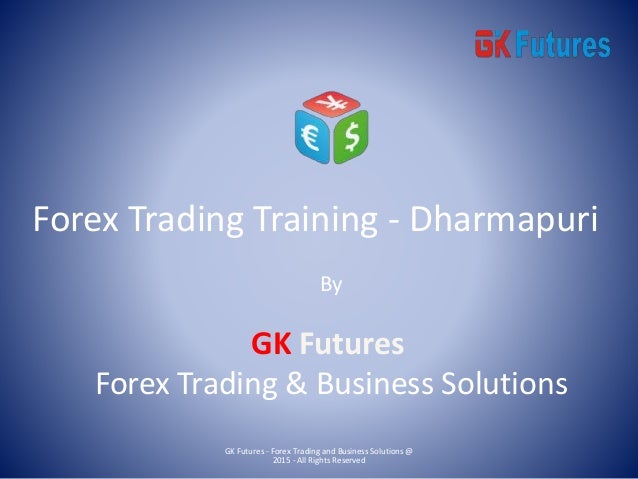 GK Futures

¥
€
$

Forex Trading Training - Dharmapuri

By

GK Futures
Forex Trading & Business Solutions

GK Futures - Forex Trading and Business Solutions @ 2015 - All Rights Reserved